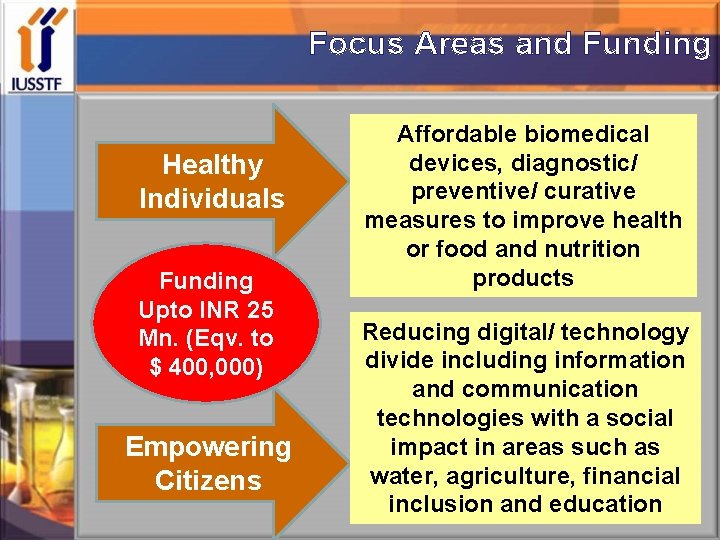 IUSSTF

Focus Areas and Funding

Healthy Individuals

Affordable biomedical devices, diagnostic/ preventive/ curative measures to improve health or food and nutrition products

Funding Upto INR 25 Mn. (Eqv. to $ 400,000)

Empowering Citizens

Reducing digital/ technology divide including information and communication technologies with a social impact in areas such as water, agriculture, financial inclusion and education